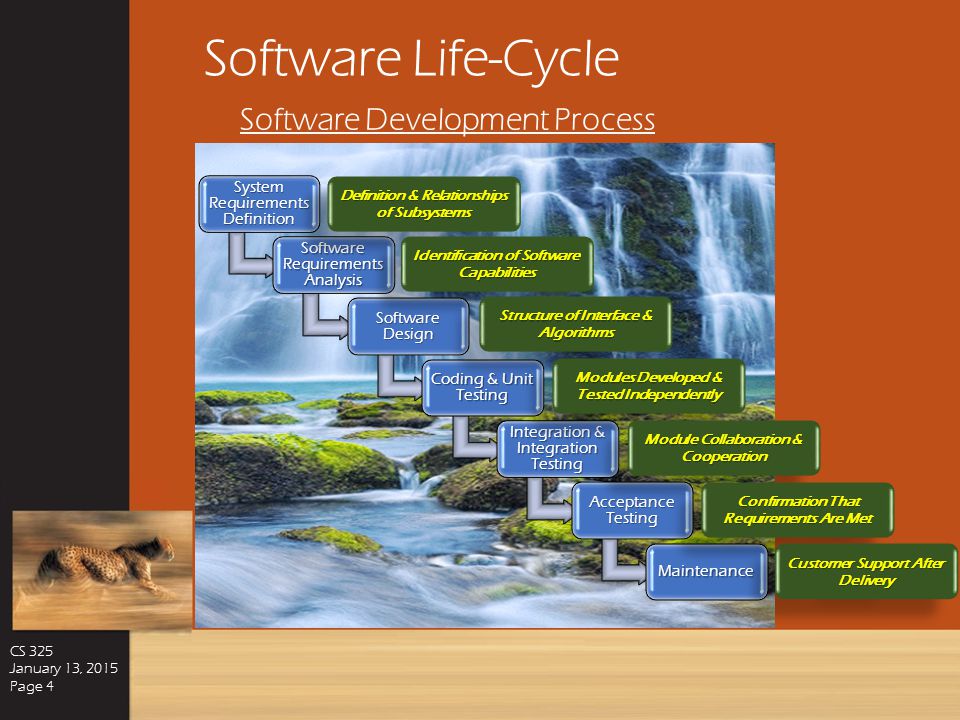 Software Life-Cycle

Software Development Process

System Requirements Definition

Definition & Relationships of Subsystems

Software Requirements Analysis

Identification of Software Capabilities

Software Design

Structure of Interface & Algorithms

Coding & Unit Testing

Modules Developed & Tested Independently

Integration & Integration Testing

Module Collaboration & Cooperation

Acceptance Testing

Confirmation That Requirements Are Met

Maintenance

Customer Support After Delivery

CS 325
January 13, 2015
Page 4